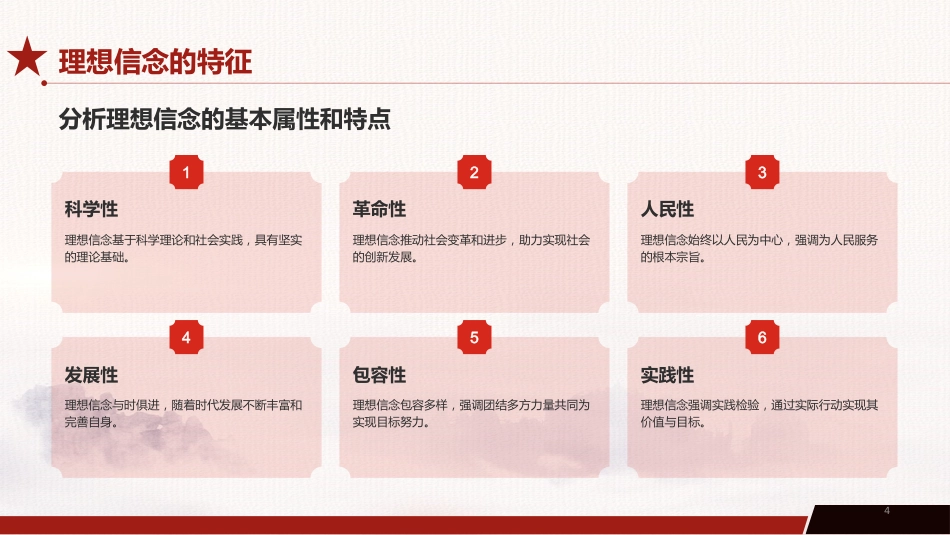 理想信念的特征

分析理想信念的基本属性和特点

1

科学性

理想信念基于科学理论和社会实践，具有坚实的理论基础。

2

革命性

理想信念推动社会变革和进步，助力实现社会的创新发展。

3

人民性

理想信念始终以人民为中心，强调为人民服务的根本宗旨。

4

发展性

理想信念与时俱进，随着时代发展不断丰富和完善自身。

5

包容性

理想信念包容多样，强调团结多方力量共同为实现目标努力。

6

实践性

理想信念强调实践检验，通过实际行动实现其价值与目标。

4